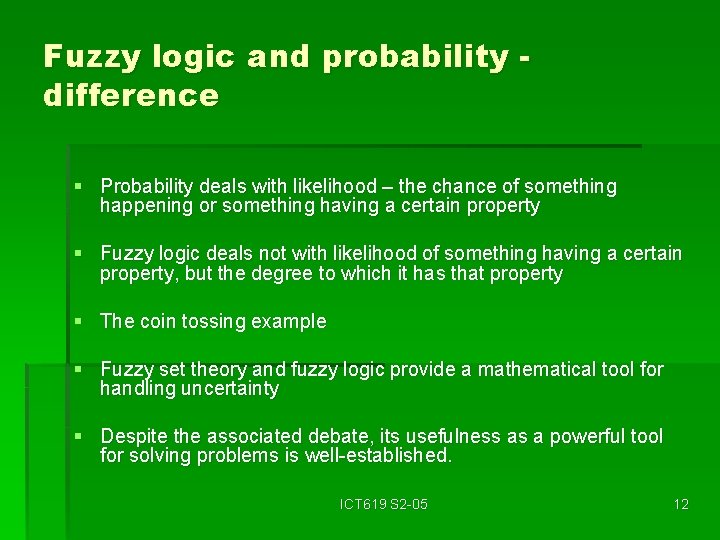 Fuzzy logic and probability - difference

▪ Probability deals with likelihood – the chance of something happening or something having a certain property

▪ Fuzzy logic deals not with likelihood of something having a certain property, but the degree to which it has that property

▪ The coin tossing example

▪ Fuzzy set theory and fuzzy logic provide a mathematical tool for handling uncertainty

▪ Despite the associated debate, its usefulness as a powerful tool for solving problems is well-established.

ICT619 S2-05

12